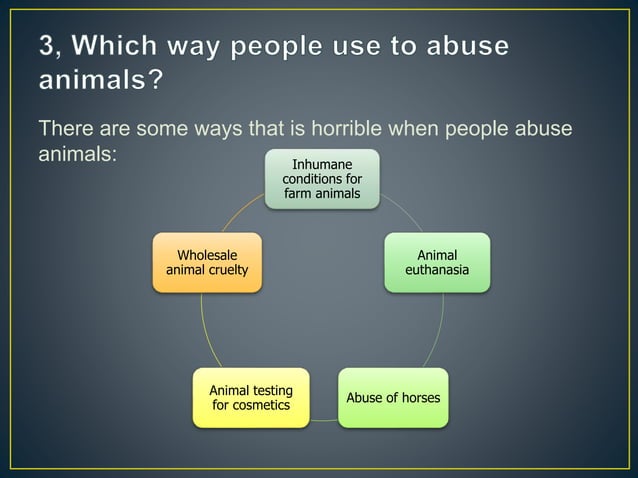 3, Which way people use to abuse animals?

There are some ways that is horrible when people abuse animals:

Inhumane conditions for farm animals

Animal euthanasia

Abuse of horses

Animal testing for cosmetics

Wholesale animal cruelty